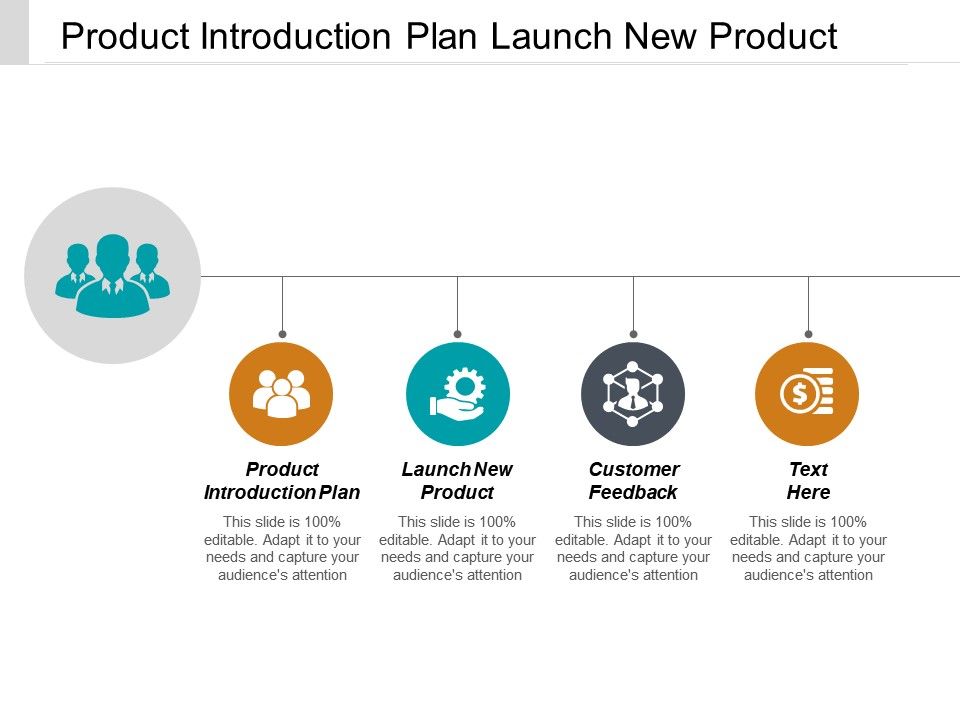 Product Introduction Plan Launch New Product

Product Introduction Plan

This slide is 100% editable. Adapt it to your needs and capture your audience's attention

Launch New Product

This slide is 100% editable. Adapt it to your needs and capture your audience's attention

Customer Feedback

This slide is 100% editable. Adapt it to your needs and capture your audience's attention

Text Here

This slide is 100% editable. Adapt it to your needs and capture your audience's attention